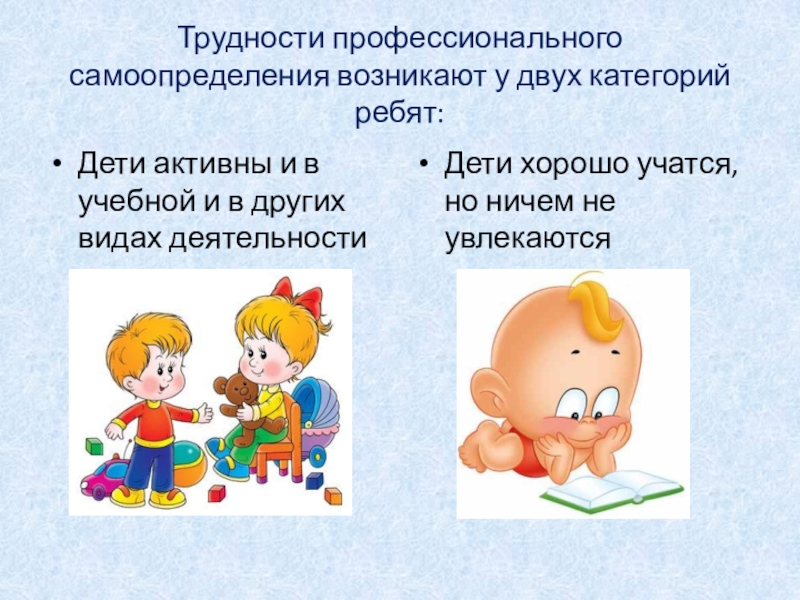 Трудности профессионального самоопределения возникают у двух категорий ребят:

• Дети активны и в учебной и в других видах деятельности

• Дети хорошо учатся, но ничем не увлекаются